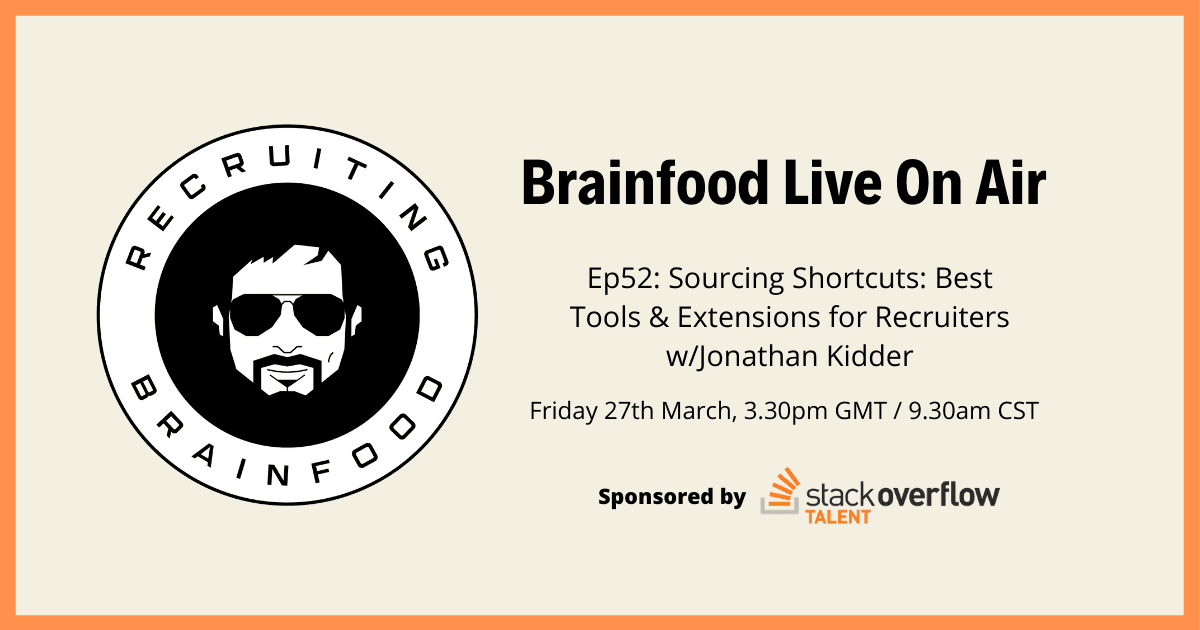 RECRUITING
BRAINFOOD

Brainfood Live On Air

Ep52: Sourcing Shortcuts: Best Tools & Extensions for Recruiters w/Jonathan Kidder

Friday 27th March, 3.30pm GMT / 9.30am CST

Sponsored by stack overflow TALENT